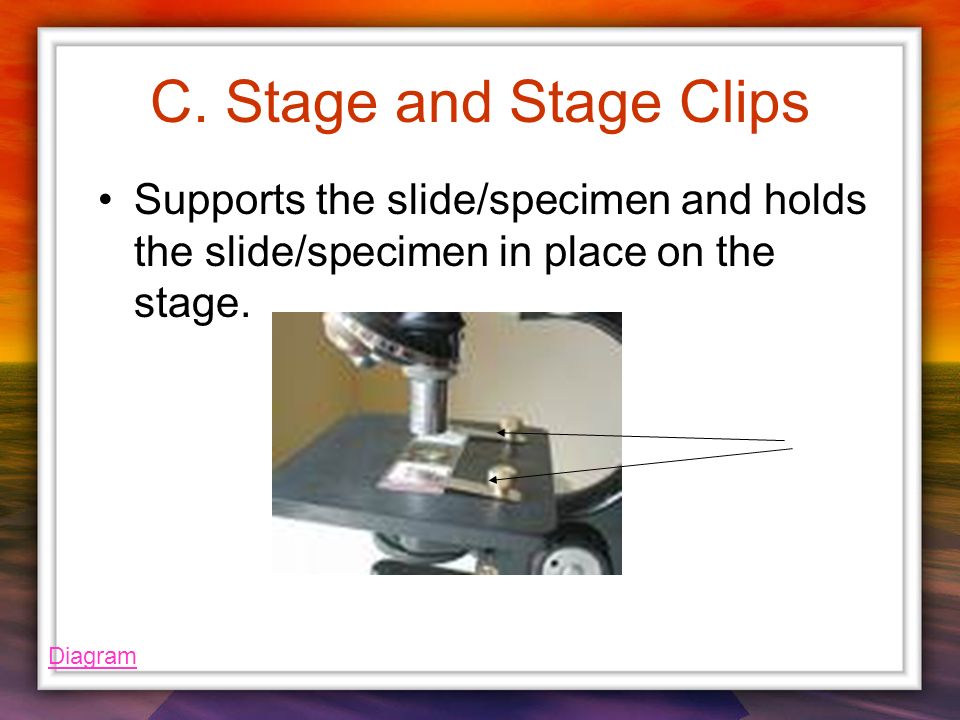 C. Stage and Stage Clips

• Supports the slide/specimen and holds the slide/specimen in place on the stage.

Diagram